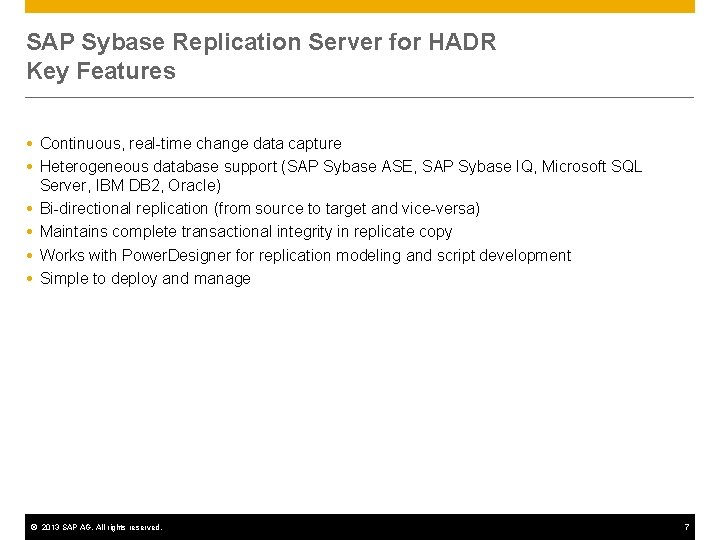 SAP Sybase Replication Server for HADR
Key Features

• Continuous, real-time change data capture
• Heterogeneous database support (SAP Sybase ASE, SAP Sybase IQ, Microsoft SQL Server, IBM DB2, Oracle)
• Bi-directional replication (from source to target and vice-versa)
• Maintains complete transactional integrity in replicate copy
• Works with PowerDesigner for replication modeling and script development
• Simple to deploy and manage

© 2013 SAP AG. All rights reserved.

7